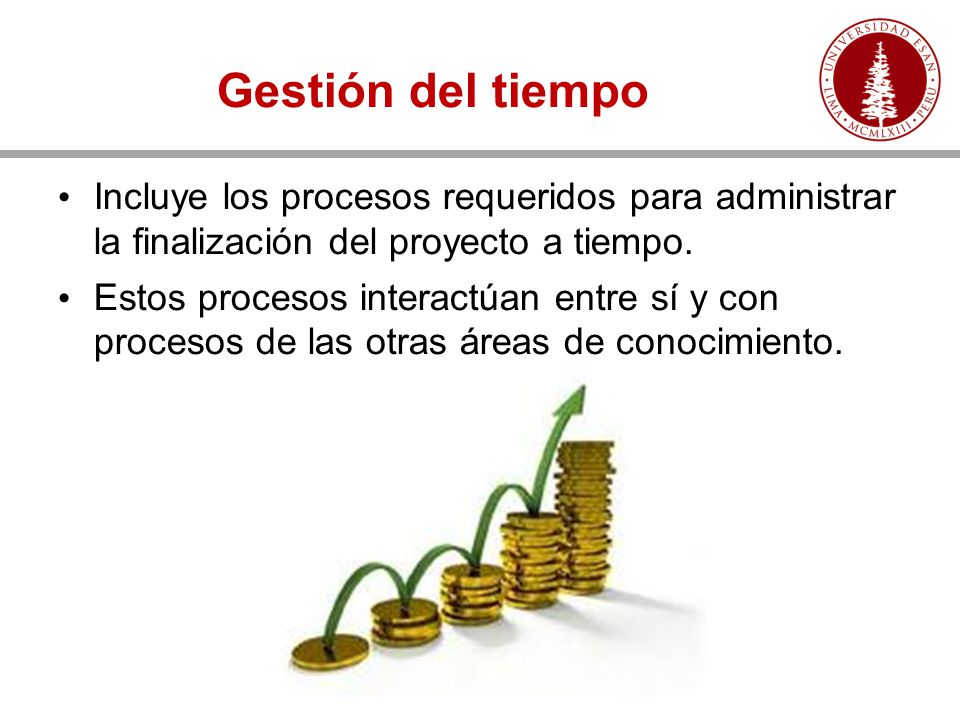 Gestión del tiempo

UNIVERSIDAD ESAN · LIMA · MCMLXIII · PERU

• Incluye los procesos requeridos para administrar la finalización del proyecto a tiempo.

• Estos procesos interactúan entre sí y con procesos de las otras áreas de conocimiento.